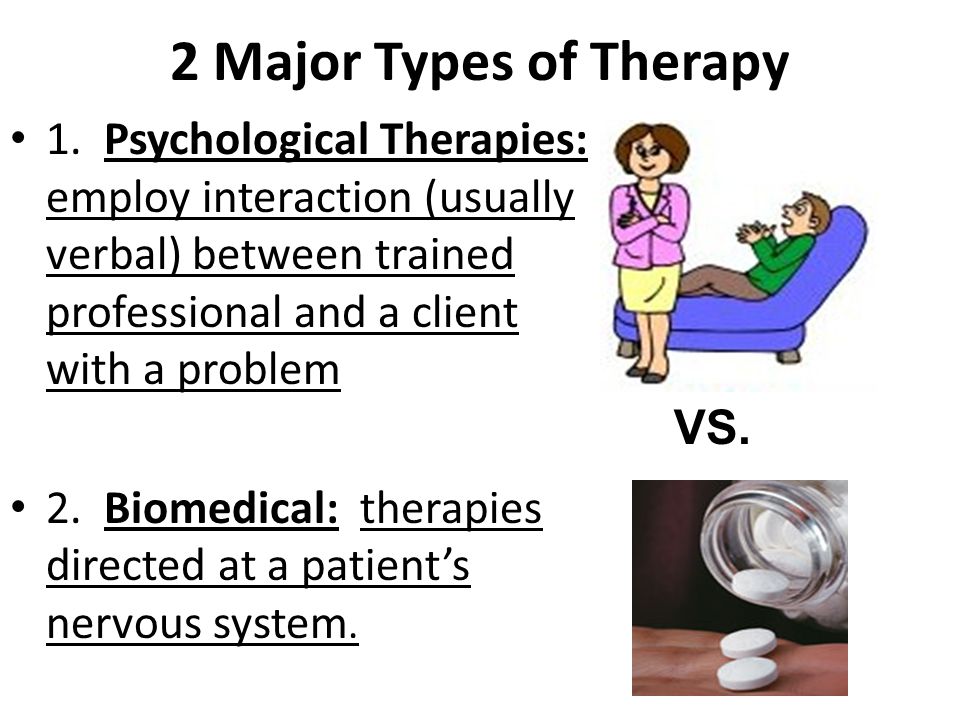 2 Major Types of Therapy

• 1. Psychological Therapies: employ interaction (usually verbal) between trained professional and a client with a problem

VS.

• 2. Biomedical: therapies directed at a patient's nervous system.